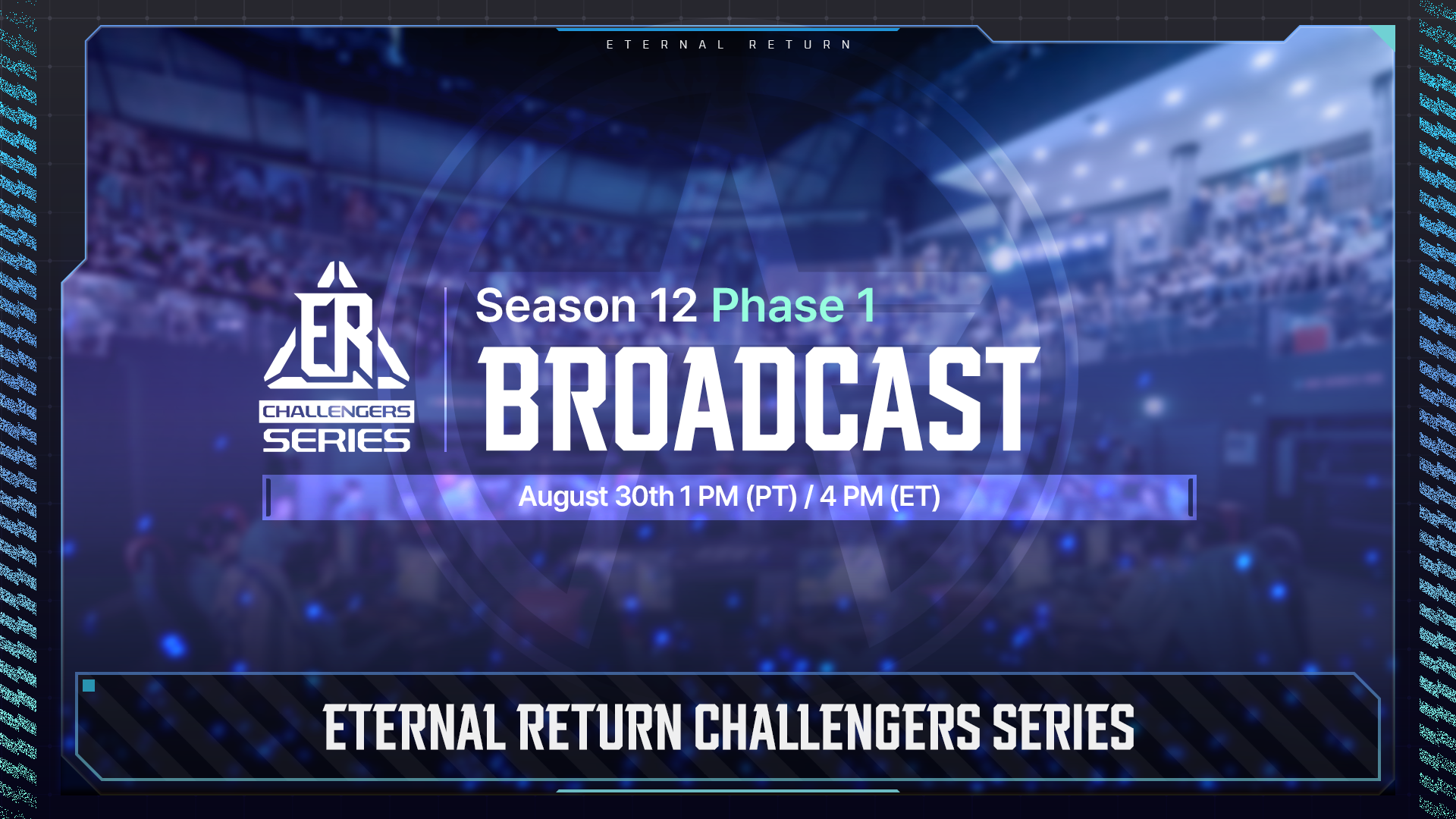 ETERNAL RETURN

ER
CHALLENGERS
SERIES

Season 12 Phase 1
BROADCAST

August 30th 1 PM (PT) / 4 PM (ET)

ETERNAL RETURN CHALLENGERS SERIES